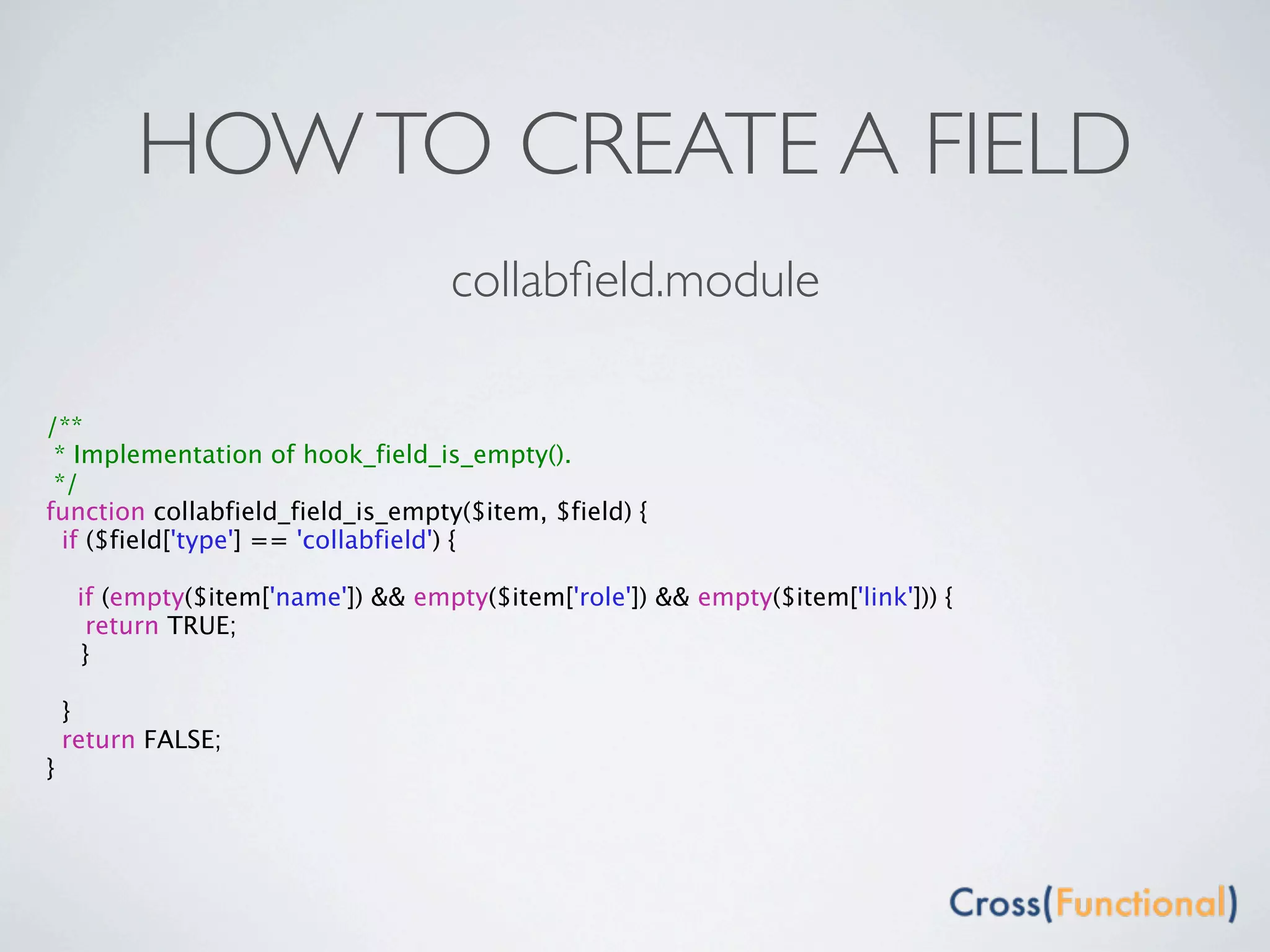 HOW TO CREATE A FIELD

collabfield.module

/**
 * Implementation of hook_field_is_empty().
 */
function collabfield_field_is_empty($item, $field) {
  if ($field['type'] == 'collabfield') {

    if (empty($item['name']) && empty($item['role']) && empty($item['link'])) {
     return TRUE;
    }

  }
  return FALSE;
}

Cross(Functional)